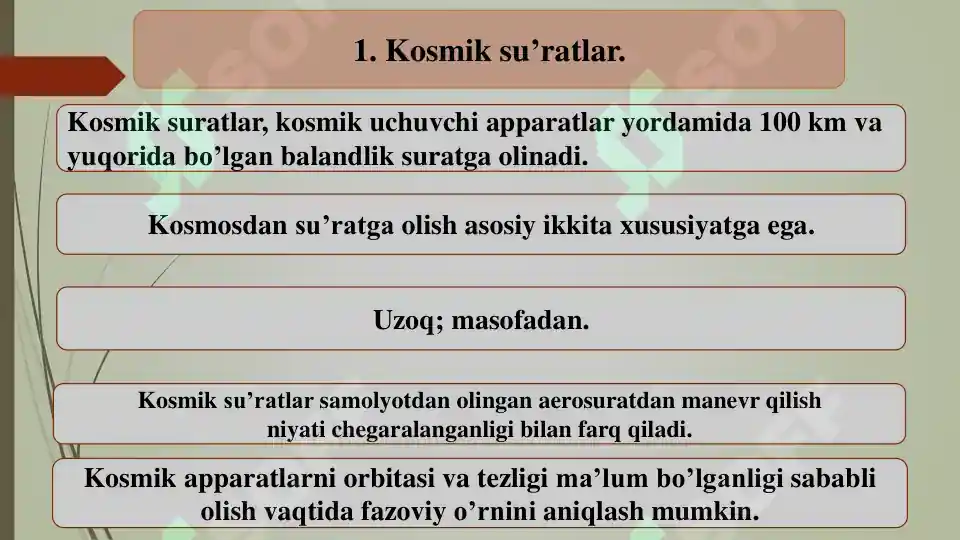 1. Kosmik su’ratlar.

Kosmik suratlar, kosmik uchuvchi apparatlar yordamida 100 km va yuqorida bo’lgan balandlik suratga olinadi.

Kosmosdan su’ratga olish asosiy ikkita xususiyatga ega.

Uzoq; masofadan.

Kosmik su’ratlar samolyotdan olingan aerosuratdan manevr qilish niyati chegaralanganligi bilan farq qiladi.

Kosmik apparatlarni orbitasi va tezligi ma’lum bo’lganligi sababli olish vaqtida fazoviy o’rnini aniqlash mumkin.